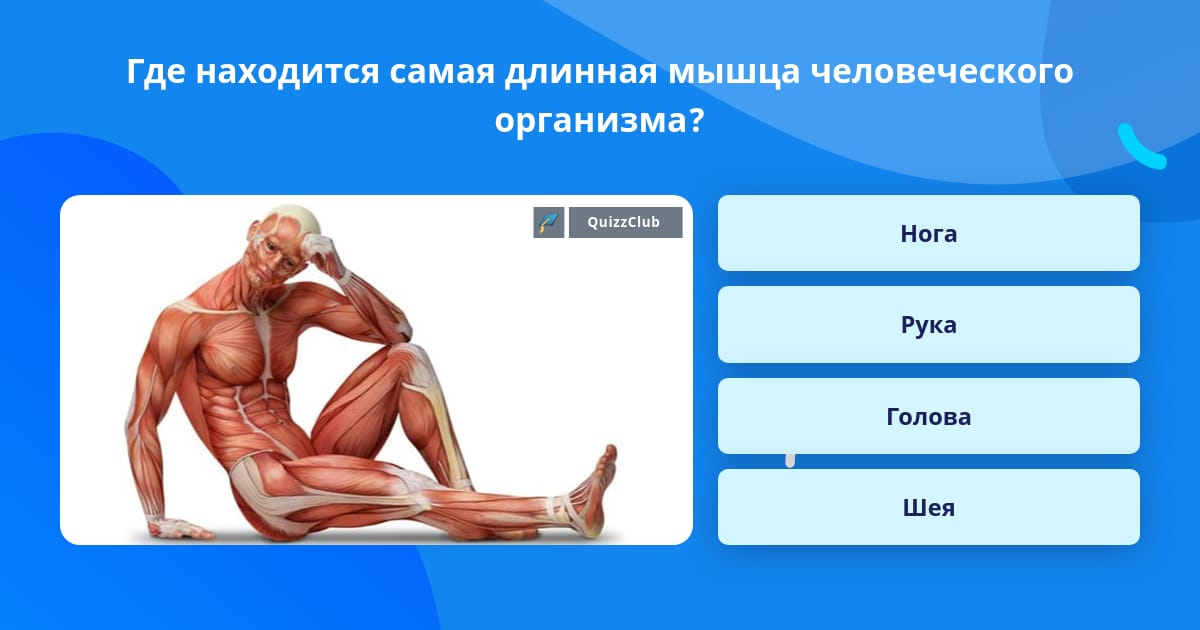 Где находится самая длинная мышца человеческого организма?

QuizzClub

Нога

Рука

Голова

Шея